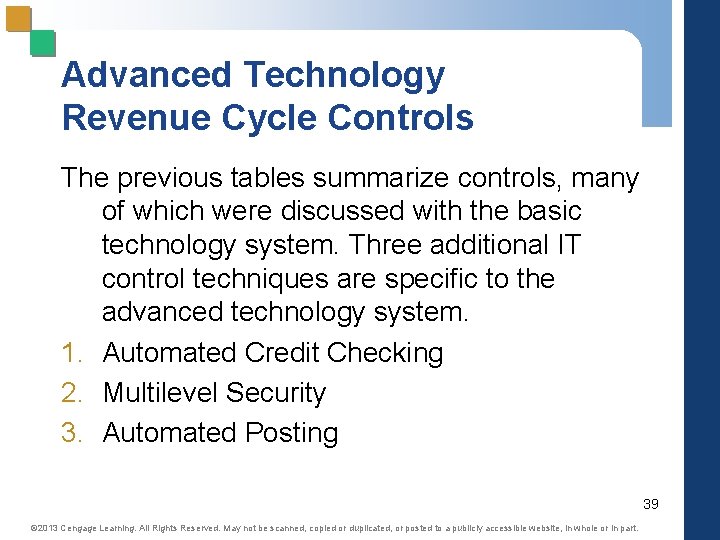 Advanced Technology Revenue Cycle Controls

The previous tables summarize controls, many of which were discussed with the basic technology system. Three additional IT control techniques are specific to the advanced technology system.

1. Automated Credit Checking
2. Multilevel Security
3. Automated Posting

39

©2013 Cengage Learning. All Rights Reserved. May not be scanned, copied or duplicated, or posted to a publicly accessible website, in whole or in part.